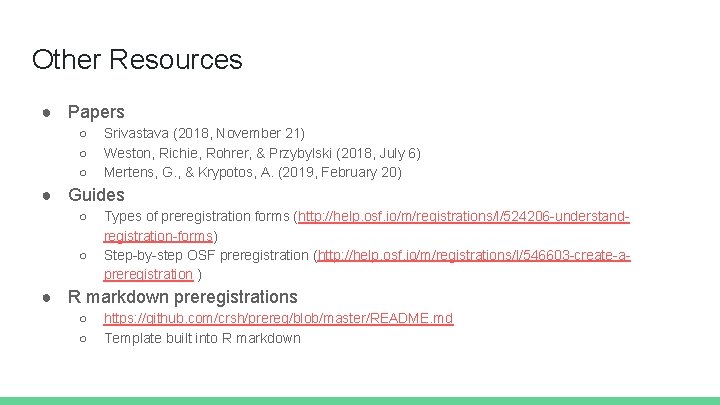 Other Resources

• Papers
○ Srivastava (2018, November 21)
○ Weston, Richie, Rohrer, & Przybylski (2018, July 6)
○ Mertens, G., & Krypotos, A. (2019, February 20)
• Guides
○ Types of preregistration forms (http://help.osf.io/m/registrations/l/524206-understand-registration-forms)
○ Step-by-step OSF preregistration (http://help.osf.io/m/registrations/l/546603-create-a-preregistration )
• R markdown preregistrations
○ https://github.com/crsh/prereg/blob/master/README.md
○ Template built into R markdown